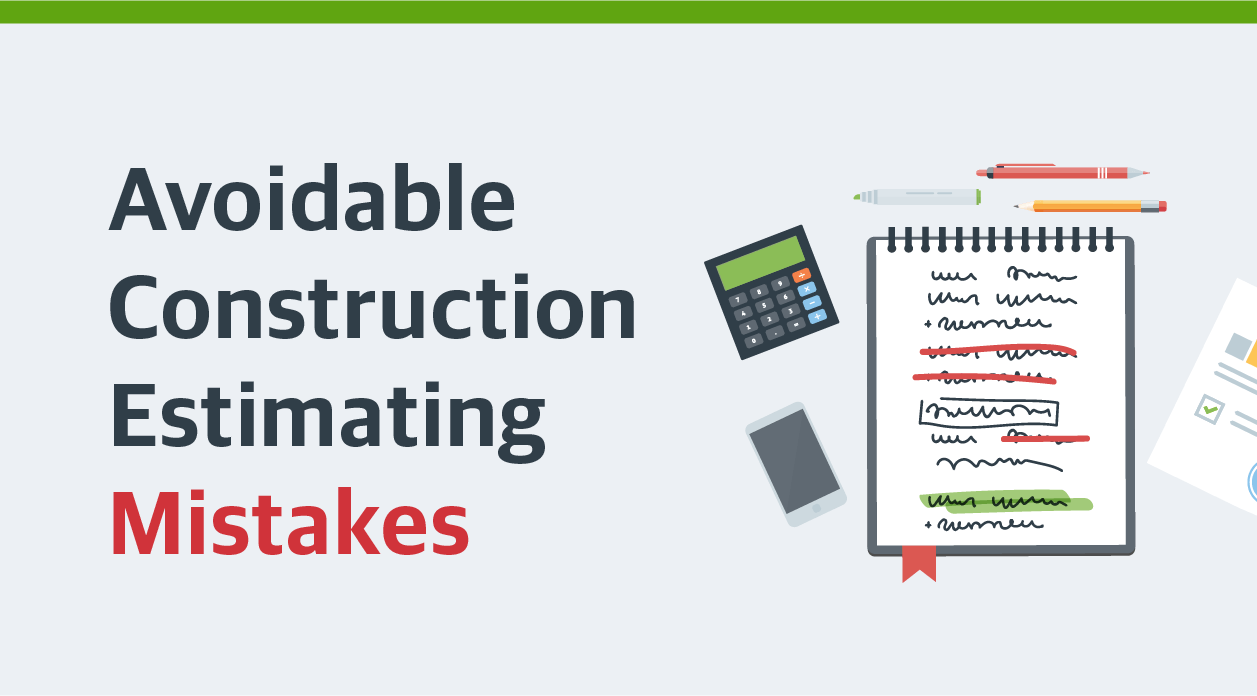 Avoidable Construction Estimating Mistakes